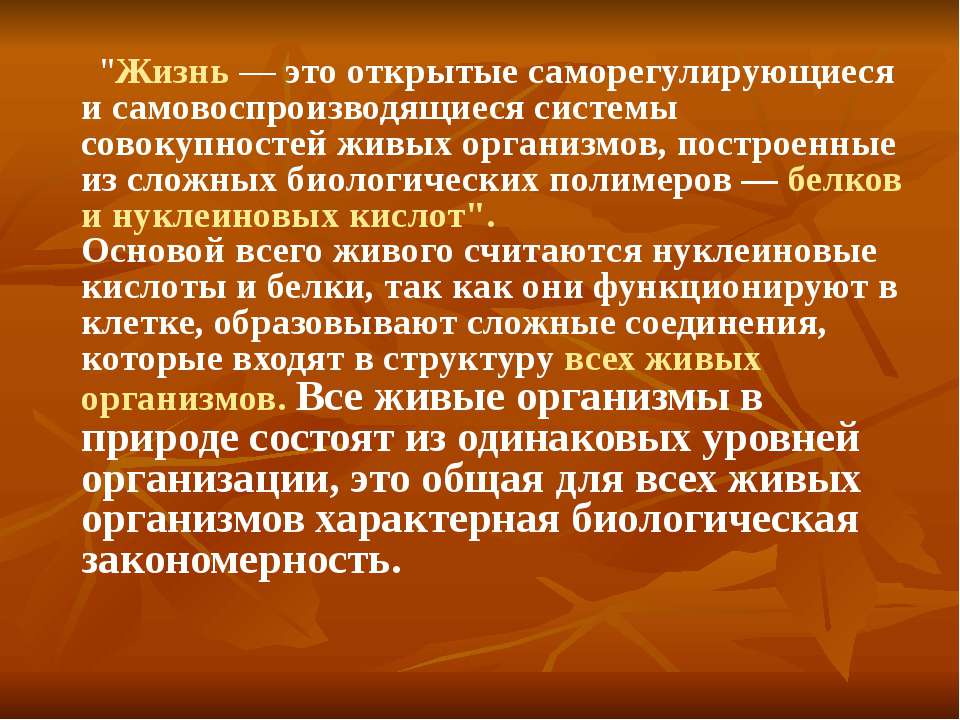 "Жизнь — это открытые саморегулирующиеся и самовоспроизводящиеся системы совокупностей живых организмов, построенные из сложных биологических полимеров — белков и нуклеиновых кислот".
Основой всего живого считаются нуклеиновые кислоты и белки, так как они функционируют в клетке, образовывают сложные соединения, которые входят в структуру всех живых организмов. Все живые организмы в природе состоят из одинаковых уровней организации, это общая для всех живых организмов характерная биологическая закономерность.